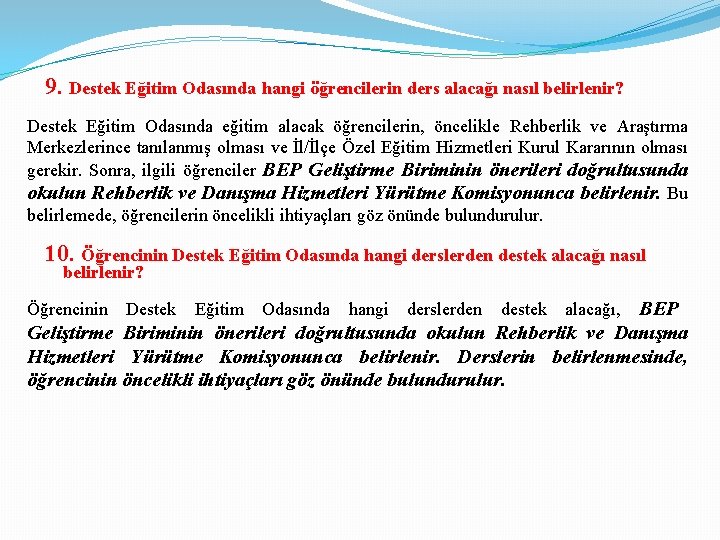 9. Destek Eğitim Odasında hangi öğrencilerin ders alacağı nasıl belirlenir?

Destek Eğitim Odasında eğitim alacak öğrencilerin, öncelikle Rehberlik ve Araştırma Merkezlerince tanılanmış olması ve İl/İlçe Özel Eğitim Hizmetleri Kurul Kararının olması gerekir. Sonra, ilgili öğrenciler BEP Geliştirme Biriminin önerileri doğrultusunda okulun Rehberlik ve Danışma Hizmetleri Yürütme Komisyonunca belirlenir. Bu belirlemede, öğrencilerin öncelikli ihtiyaçları göz önünde bulundurulur.

10. Öğrencinin Destek Eğitim Odasında hangi derslerden destek alacağı nasıl belirlenir?

Öğrencinin Destek Eğitim Odasında hangi derslerden destek alacağı, BEP Geliştirme Biriminin önerileri doğrultusunda okulun Rehberlik ve Danışma Hizmetleri Yürütme Komisyonunca belirlenir. Derslerin belirlenmesinde, öğrencinin öncelikli ihtiyaçları göz önünde bulundurulur.